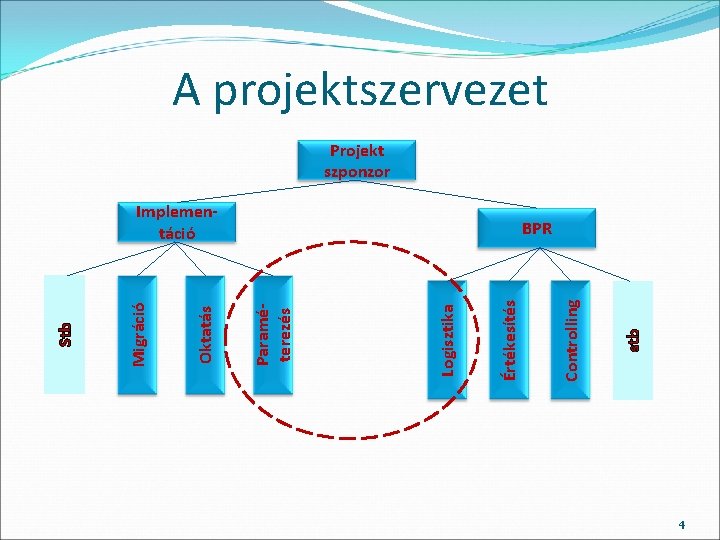 A projektszervezet

Projekt szponzor

Implementáció

BPR

Stb

Migráció

Oktatás

Paraméterezés

Logisztika

Értékesítés

Controlling

stb

4